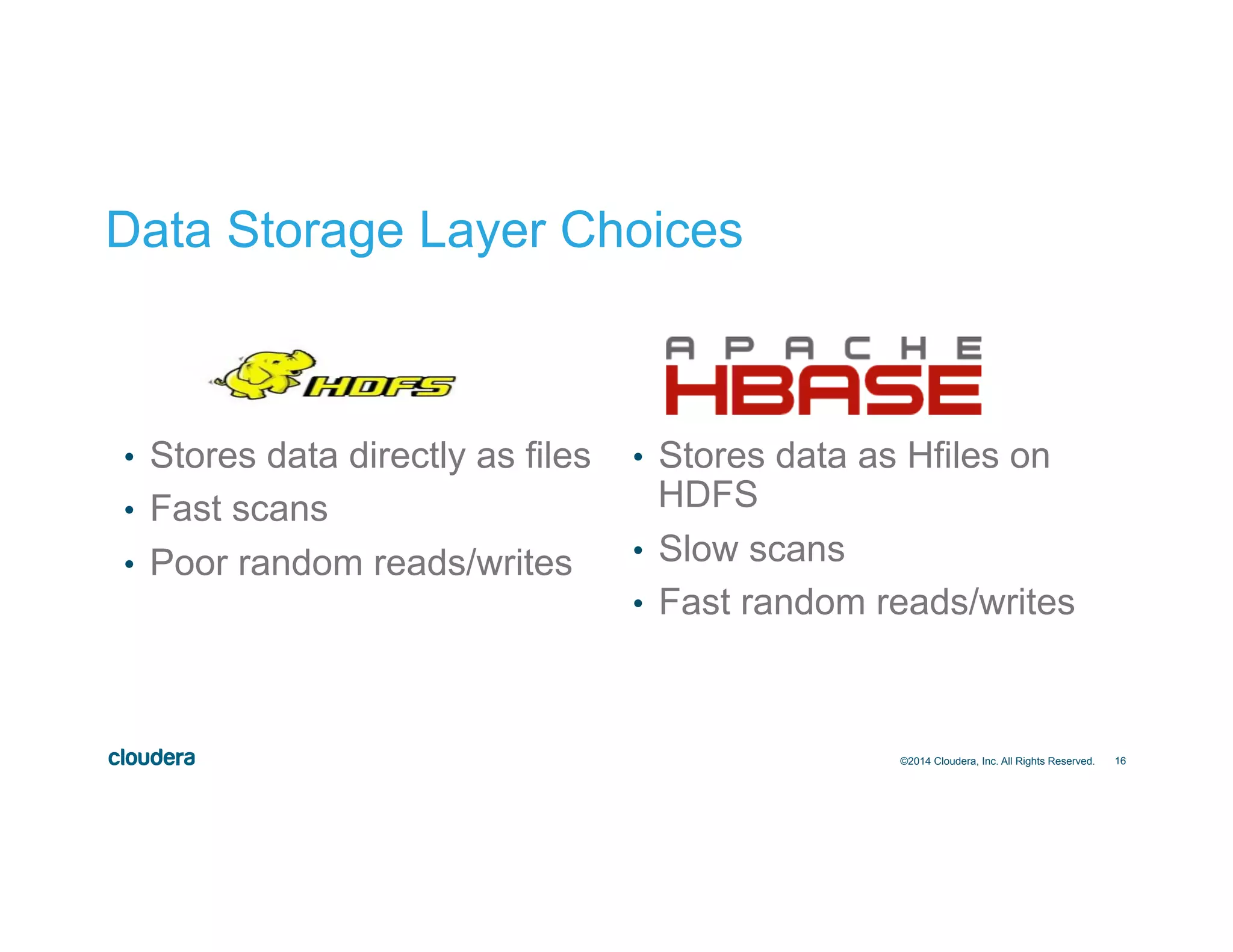 Data Storage Layer Choices

HDFS

• Stores data directly as files
• Fast scans
• Poor random reads/writes

APACHE
HBASE

• Stores data as Hfiles on HDFS
• Slow scans
• Fast random reads/writes

cloudera

©2014 Cloudera, Inc. All Rights Reserved. 16